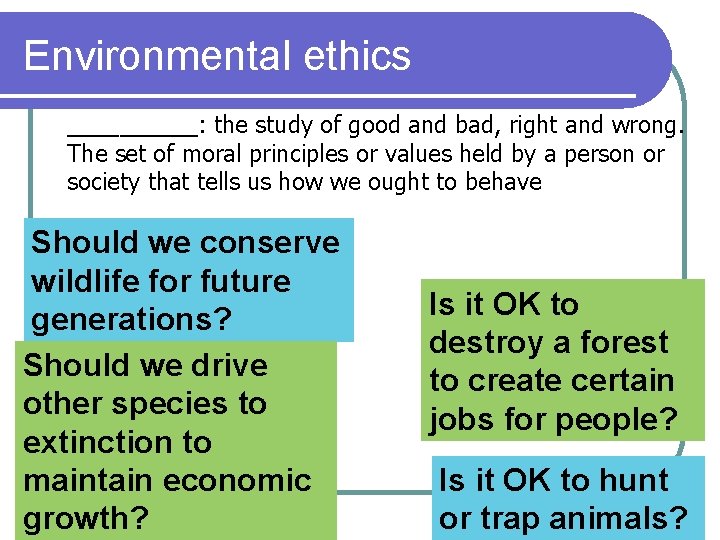 Environmental ethics

_________: the study of good and bad, right and wrong. The set of moral principles or values held by a person or society that tells us how we ought to behave

Should we conserve wildlife for future generations?

Should we drive other species to extinction to maintain economic growth?

Is it OK to destroy a forest to create certain jobs for people?

Is it OK to hunt or trap animals?